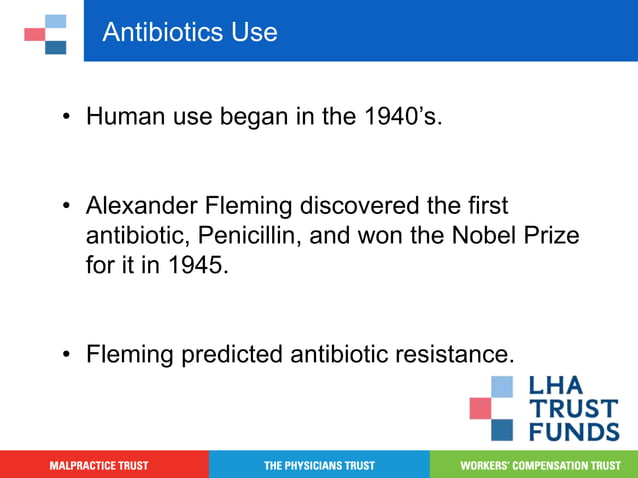 Antibiotics Use

• Human use began in the 1940's.

• Alexander Fleming discovered the first antibiotic, Penicillin, and won the Nobel Prize for it in 1945.

• Fleming predicted antibiotic resistance.

LHA
TRUST
FUNDS

MALPRACTICE TRUST
THE PHYSICIANS TRUST
WORKERS' COMPENSATION TRUST